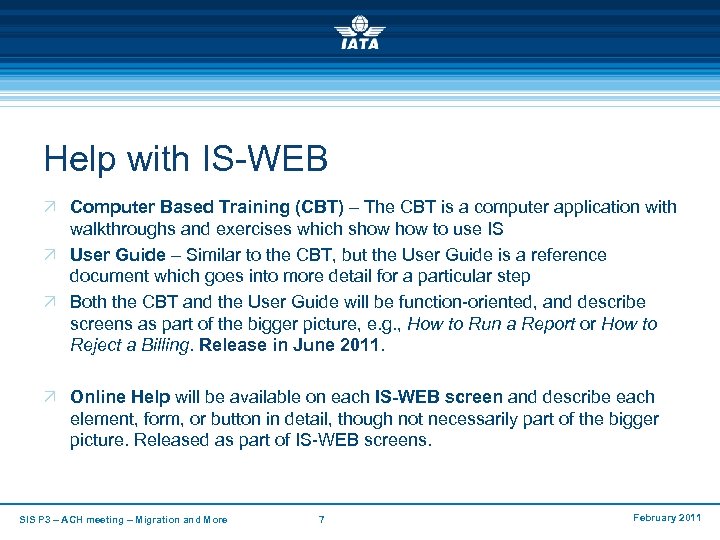 IATA

Help with IS-WEB

↗ Computer Based Training (CBT) – The CBT is a computer application with walkthroughs and exercises which show how to use IS

↗ User Guide – Similar to the CBT, but the User Guide is a reference document which goes into more detail for a particular step

↗ Both the CBT and the User Guide will be function-oriented, and describe screens as part of the bigger picture, e.g., How to Run a Report or How to Reject a Billing. Release in June 2011.

↗ Online Help will be available on each IS-WEB screen and describe each element, form, or button in detail, though not necessarily part of the bigger picture. Released as part of IS-WEB screens.

SIS P3 – ACH meeting – Migration and More 7 February 2011